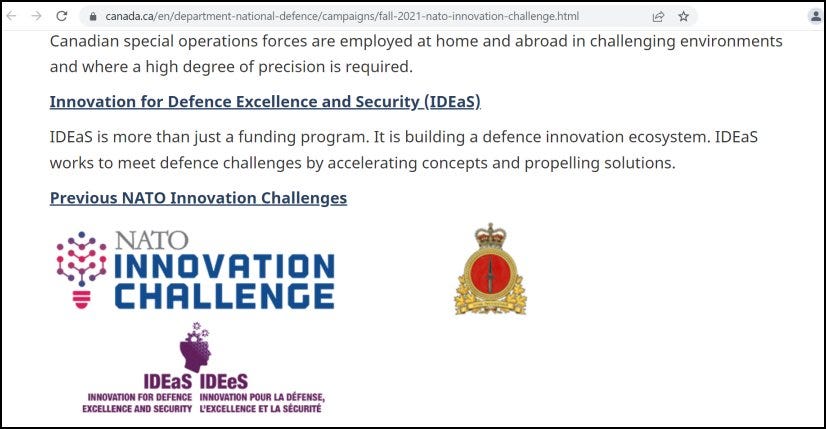 canada.ca/en/department-national-defence/campaigns/fall-2021-nato-innovation-challenge.html

Canadian special operations forces are employed at home and abroad in challenging environments and where a high degree of precision is required.

Innovation for Defence Excellence and Security (IDEaS)

IDEaS is more than just a funding program. It is building a defence innovation ecosystem. IDEaS works to meet defence challenges by accelerating concepts and propelling solutions.

Previous NATO Innovation Challenges

NATO INNOVATION CHALLENGE

IDEaS IDEeS
INNOVATION FOR DEFENCE EXCELLENCE AND SECURITY INNOVATION POUR LA DÉFENSE, L'EXCELLENCE ET LA SÉCURITÉ